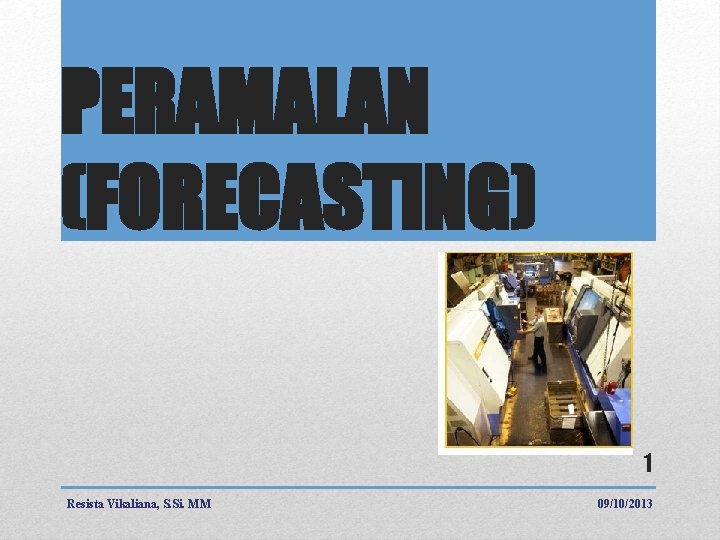 PERAMALAN (FORECASTING)

1

Resista Vikaliana, S.Si. MM

09/10/2013